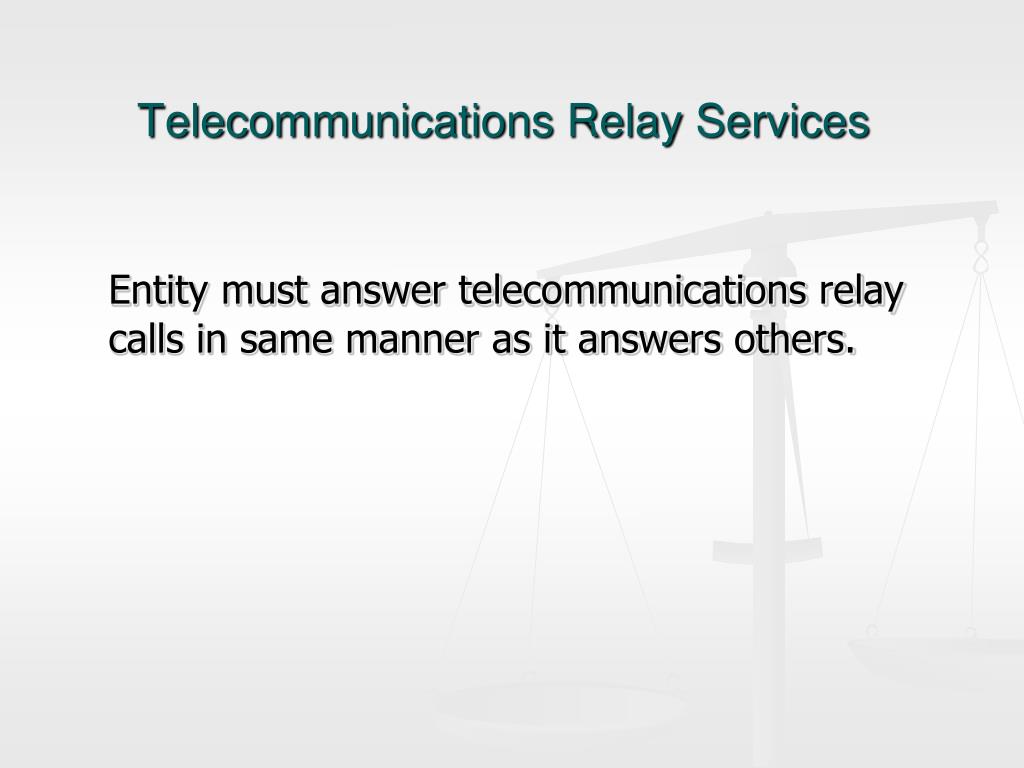 Telecommunications Relay Services

Entity must answer telecommunications relay calls in same manner as it answers others.